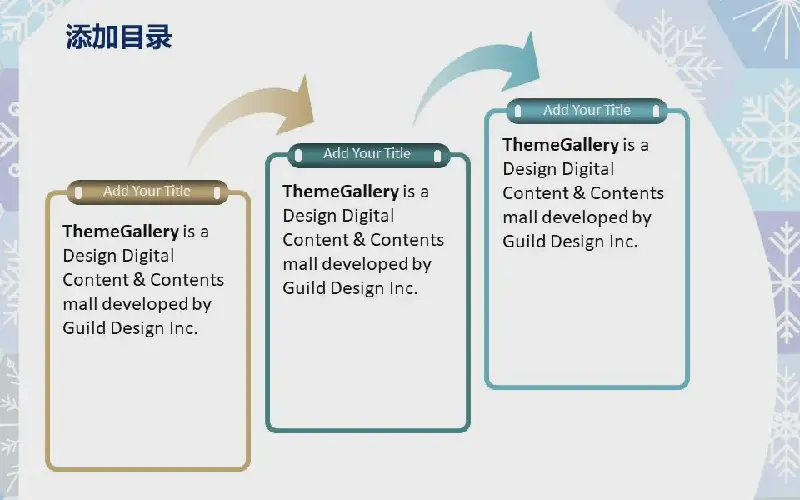 添加目录

Add Your Title

ThemeGallery is a Design Digital Content & Contents mall developed by Guild Design Inc.

Add Your Title

ThemeGallery is a Design Digital Content & Contents mall developed by Guild Design Inc.

Add Your Title

ThemeGallery is a Design Digital Content & Contents mall developed by Guild Design Inc.